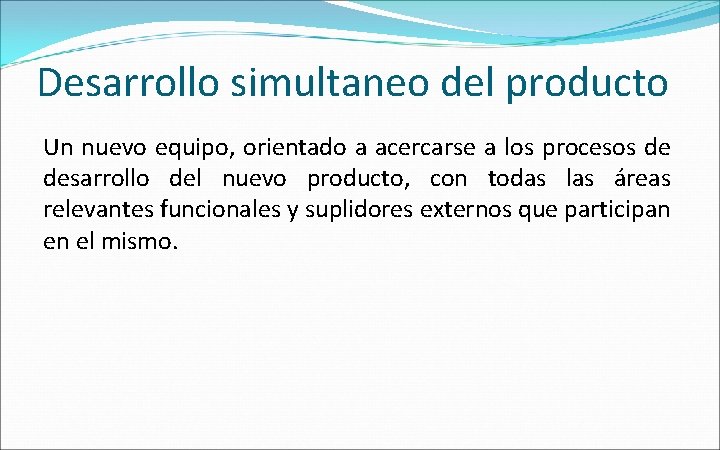 Desarrollo simultaneo del producto

Un nuevo equipo, orientado a acercarse a los procesos de desarrollo del nuevo producto, con todas las áreas relevantes funcionales y suplidores externos que participan en el mismo.